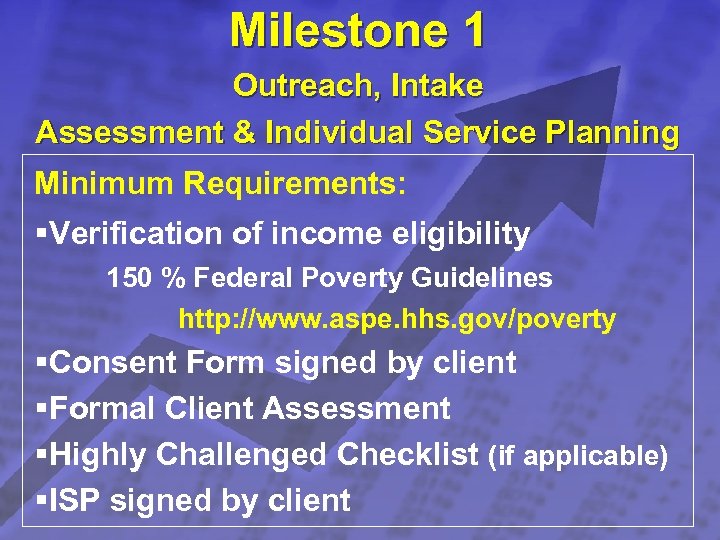 Milestone 1

Outreach, Intake

Assessment & Individual Service Planning

Minimum Requirements:

▪Verification of income eligibility

150 % Federal Poverty Guidelines

http://www.aspe.hhs.gov/poverty

▪Consent Form signed by client

▪Formal Client Assessment

▪Highly Challenged Checklist (if applicable)

▪ISP signed by client